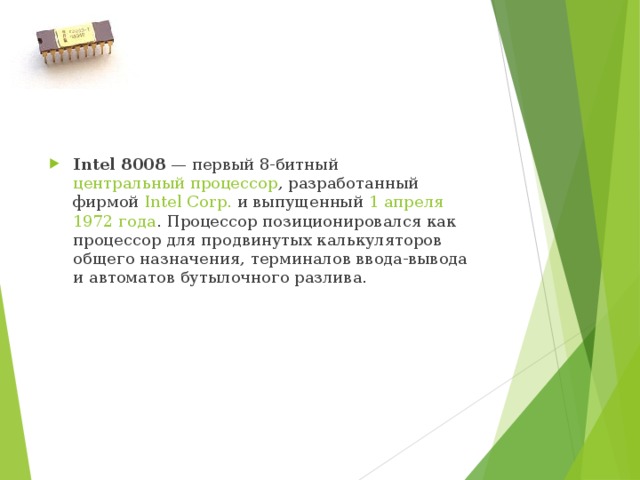 Intel 8008 — первый 8-битный центральный процессор, разработанный фирмой Intel Corp. и выпущенный 1 апреля 1972 года. Процессор позиционировался как процессор для продвинутых калькуляторов общего назначения, терминалов ввода-вывода и автоматов бутылочного разлива.